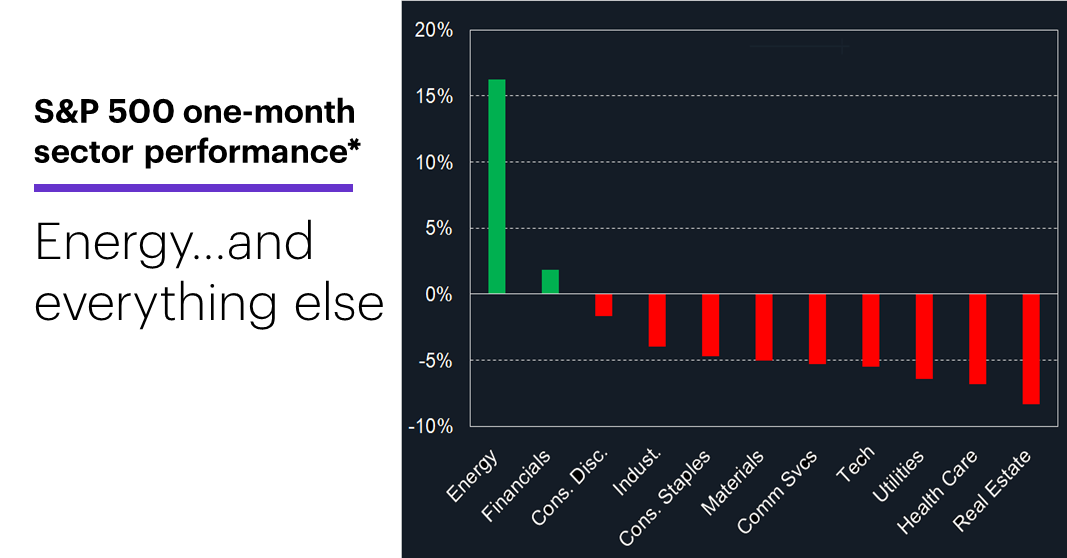 S&P 500 one-month sector performance*

Energy…and everything else

20%
15%
10%
5%
0%
-5%
-10%

Energy
Financials
Cons. Disc.
Indust.
Cons. Staples
Materials
Comm Svcs
Tech
Utilities
Health Care
Real Estate